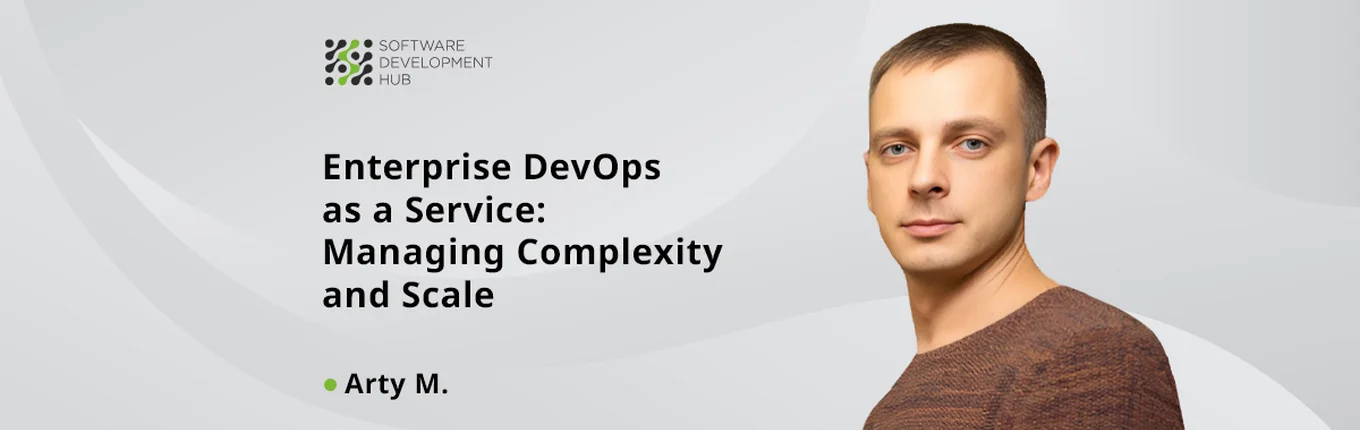 SOFTWARE
DEVELOPMENT
HUB

Enterprise DevOps as a Service: Managing Complexity and Scale

Arty M.